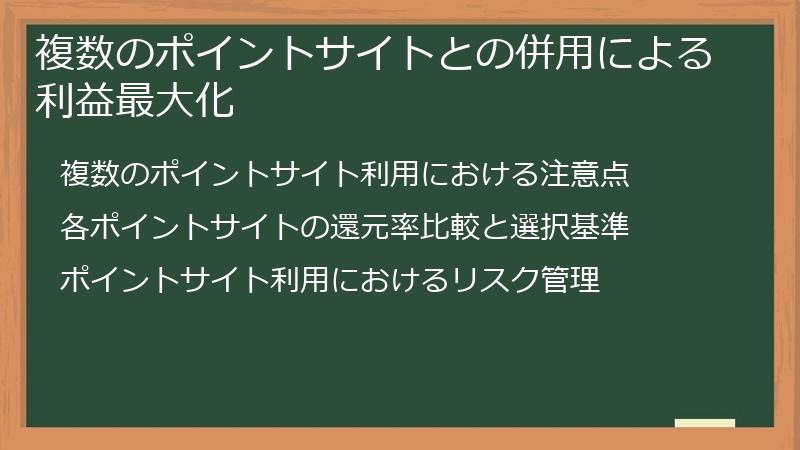 複数のポイントサイトとの併用による利益最大化

複数のポイントサイト利用における注意点

各ポイントサイトの還元率比較と選択基準

ポイントサイト利用におけるリスク管理